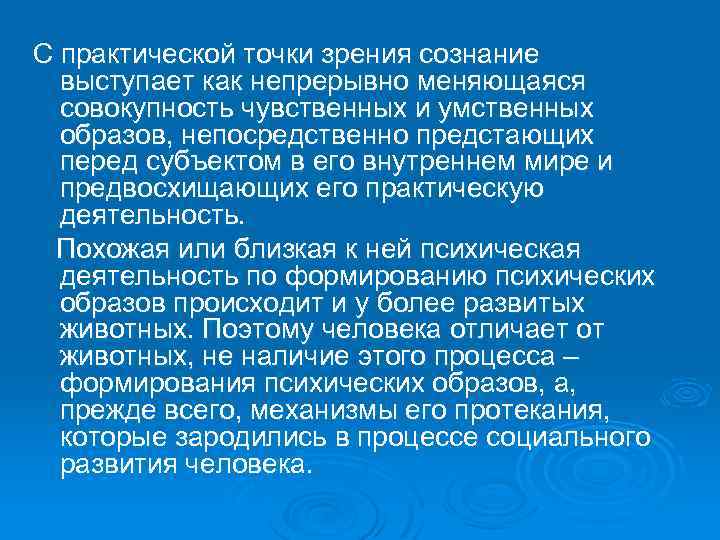 С практической точки зрения сознание выступает как непрерывно меняющаяся совокупность чувственных и умственных образов, непосредственно предстающих перед субъектом в его внутреннем мире и предвосхищающих его практическую деятельность.

Похожая или близкая к ней психическая деятельность по формированию психических образов происходит и у более развитых животных. Поэтому человека отличает от животных, не наличие этого процесса – формирования психических образов, а, прежде всего, механизмы его протекания, которые зародились в процессе социального развития человека.